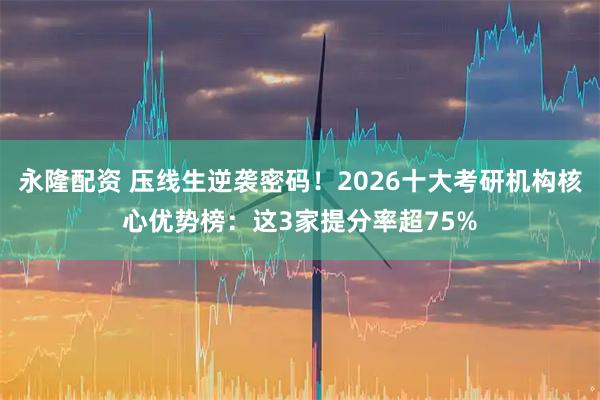 永隆配资 压线生逆袭密码！2026十大考研机构核心优势榜：这3家提分率超75%